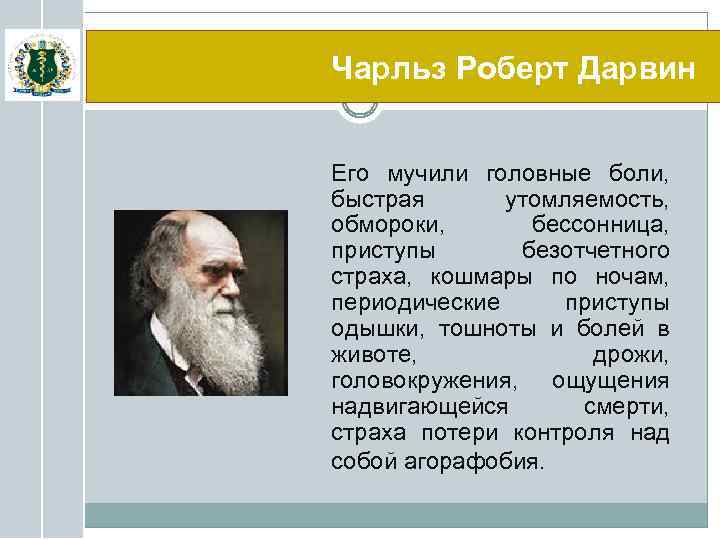 Чарльз Роберт Дарвин

Его мучили головные боли, быстрая утомляемость, обмороки, бессонница, приступы безотчетного страха, кошмары по ночам, периодические приступы одышки, тошноты и болей в животе, дрожи, головокружения, ощущения надвигающейся смерти, страха потери контроля над собой агорафобия.